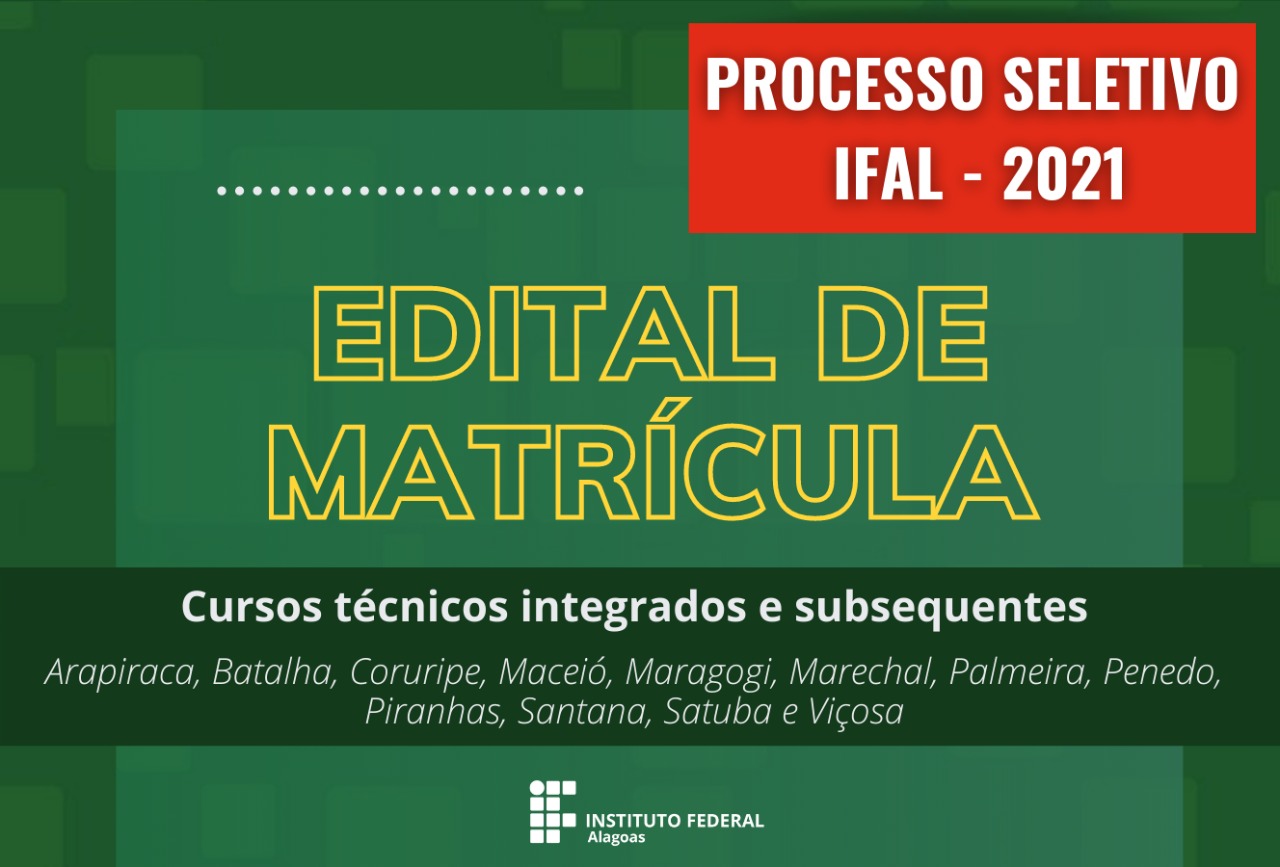 PROCESSO SELETIVO IFAL - 2021

EDITAL DE MATRÍCULA

Cursos técnicos integrados e subsequentes

Arapiraca, Batalha, Coruripe, Maceió, Maragogi, Marechal, Palmeira, Penedo, Piranhas, Santana, Satuba e Viçosa

INSTITUTO FEDERAL
Alagoas